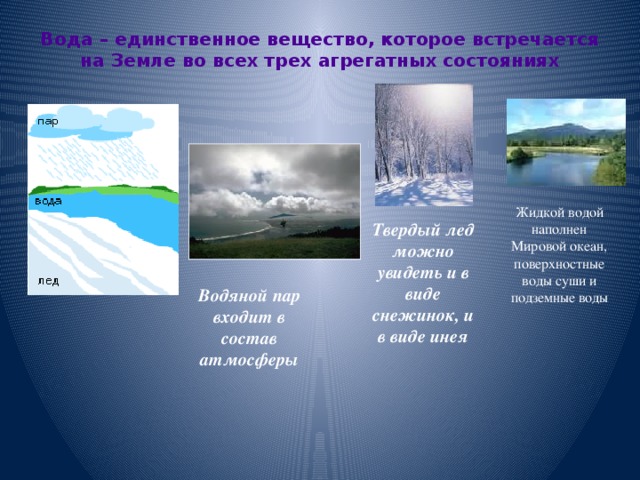 Вода – единственное вещество, которое встречается на Земле во всех трех агрегатных состояниях

пар

вода

лед

Водяной пар входит в состав атмосферы

Твердый лед можно увидеть и в виде снежинок, и в виде инея

Жидкой водой наполнен Мировой океан, поверхностные воды суши и подземные воды